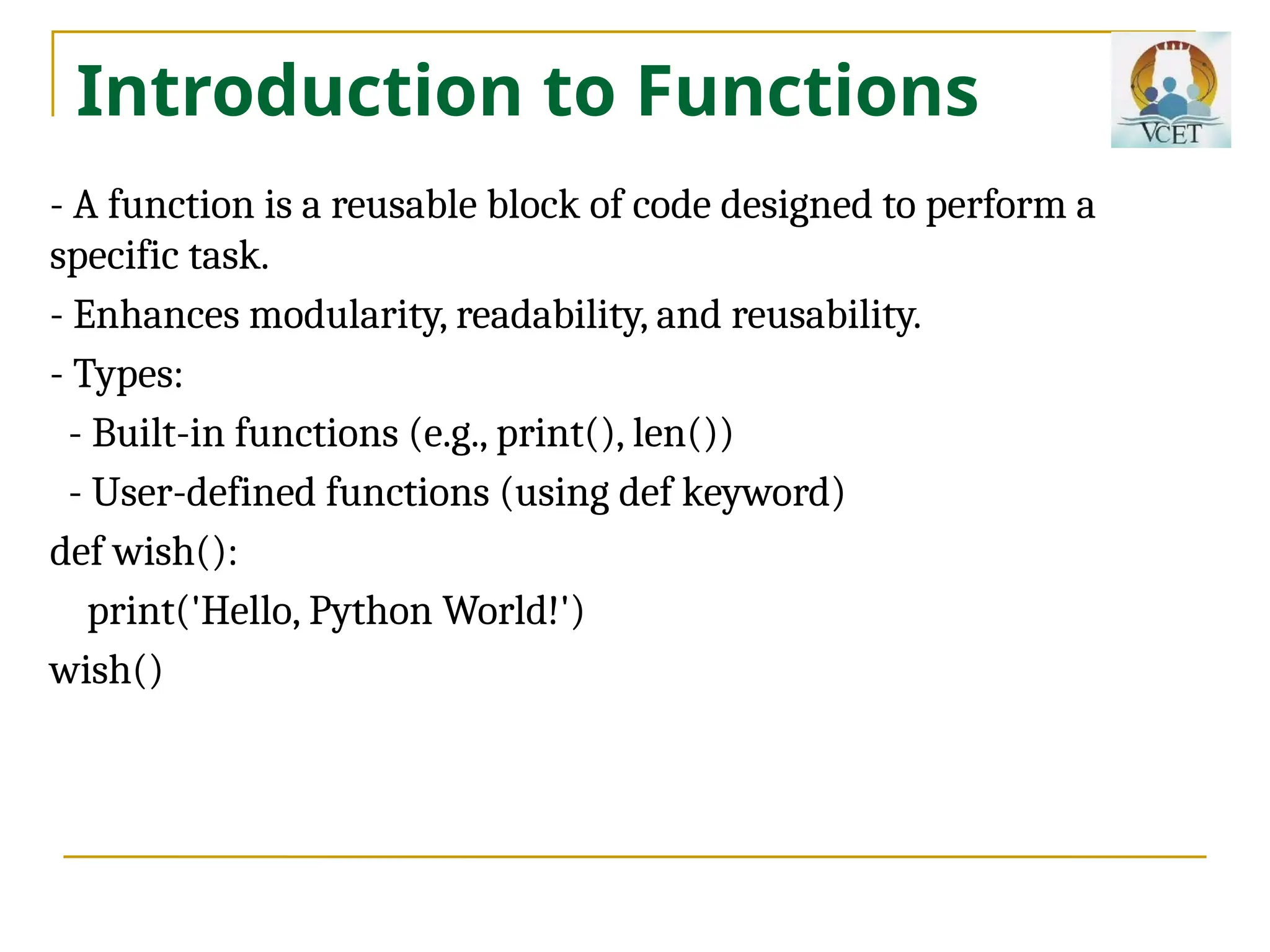 Introduction to Functions

VCET

- A function is a reusable block of code designed to perform a specific task.

- Enhances modularity, readability, and reusability.

- Types:

- Built-in functions (e.g., print(), len())

- User-defined functions (using def keyword)

def wish():

print('Hello, Python World!')

wish()